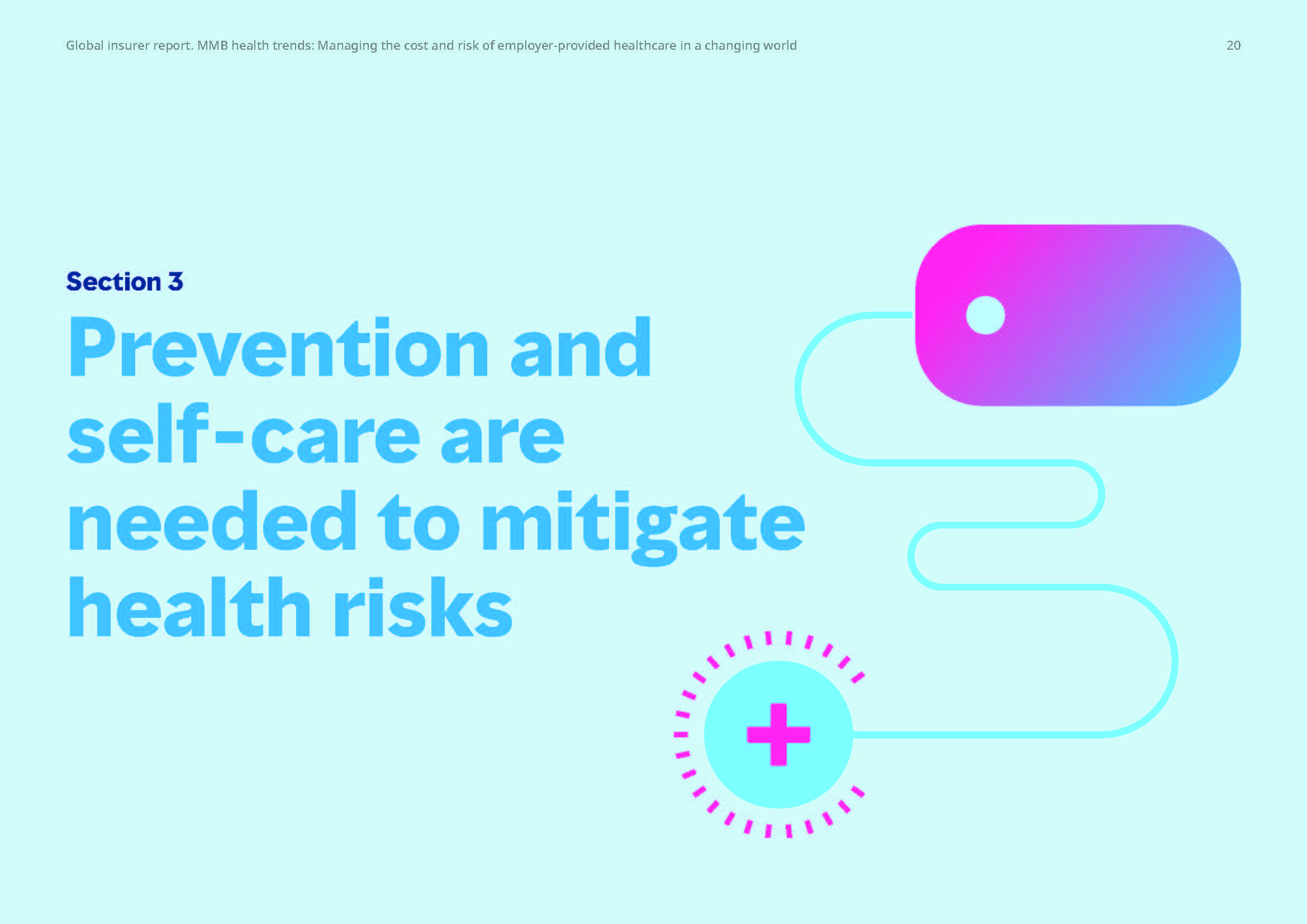 Global insurer report. MMB health trends: Managing the cost and risk of employer-provided healthcare in a changing world

20

Section 3

Prevention and self-care are needed to mitigate health risks